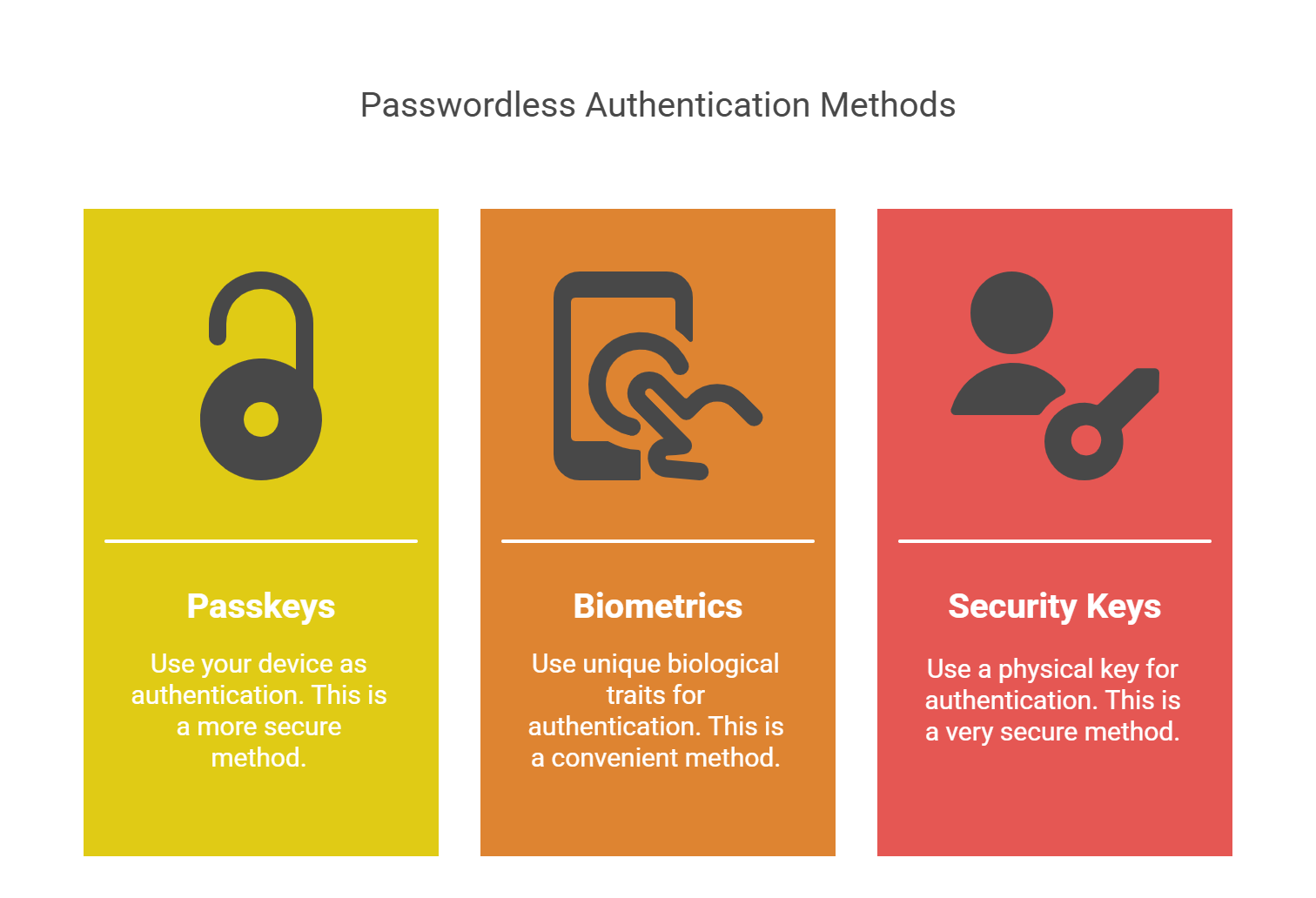 Passwordless Authentication Methods

Passkeys

Use your device as authentication. This is a more secure method.

Biometrics

Use unique biological traits for authentication. This is a convenient method.

Security Keys

Use a physical key for authentication. This is a very secure method.